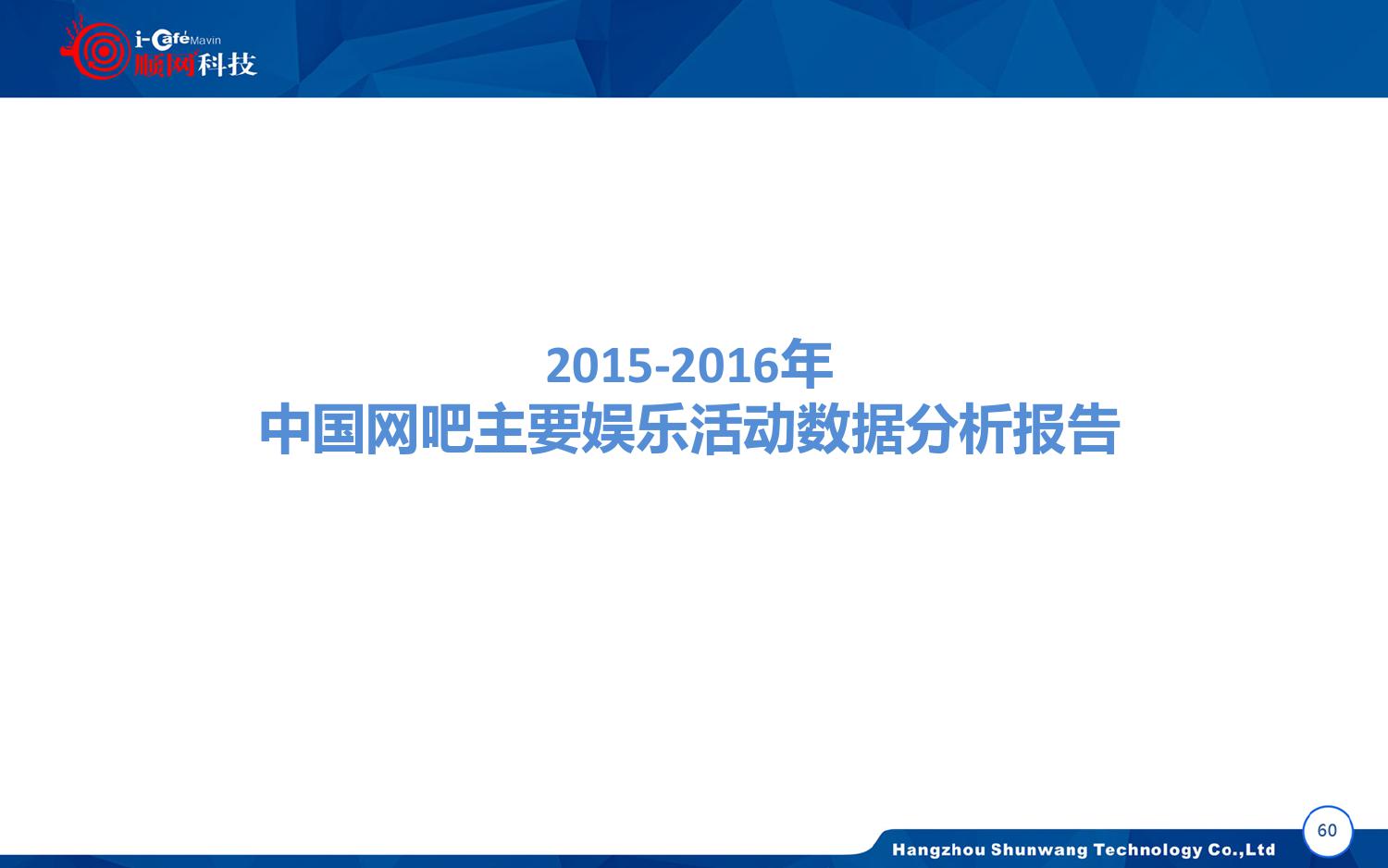 i-Cafe Mavin
顺网科技

2015-2016年
中国网吧主要娱乐活动数据分析报告

Hangzhou Shunwang Technology Co.,Ltd

60